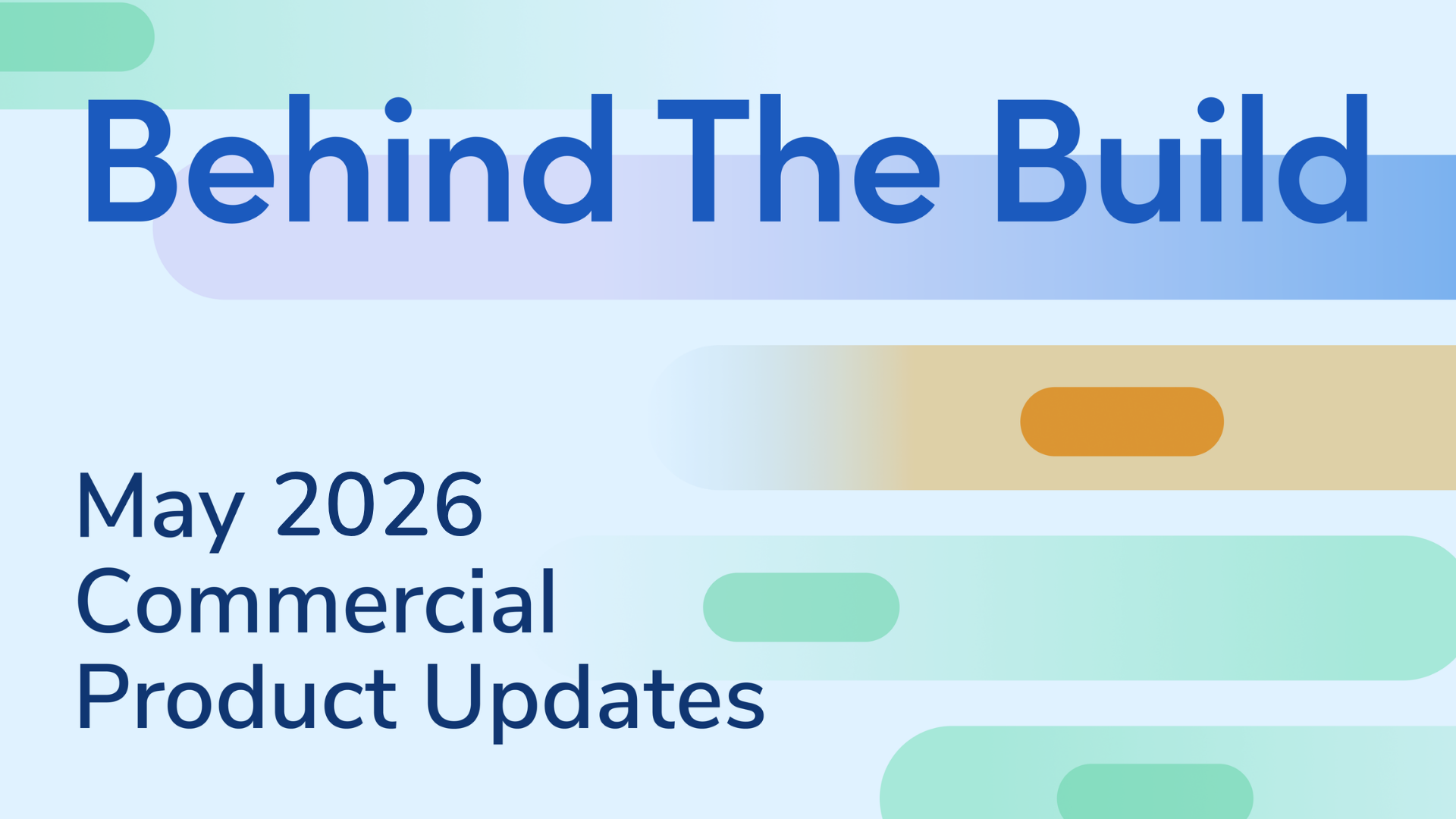 Behind The Build

May 2026
Commercial
Product Updates